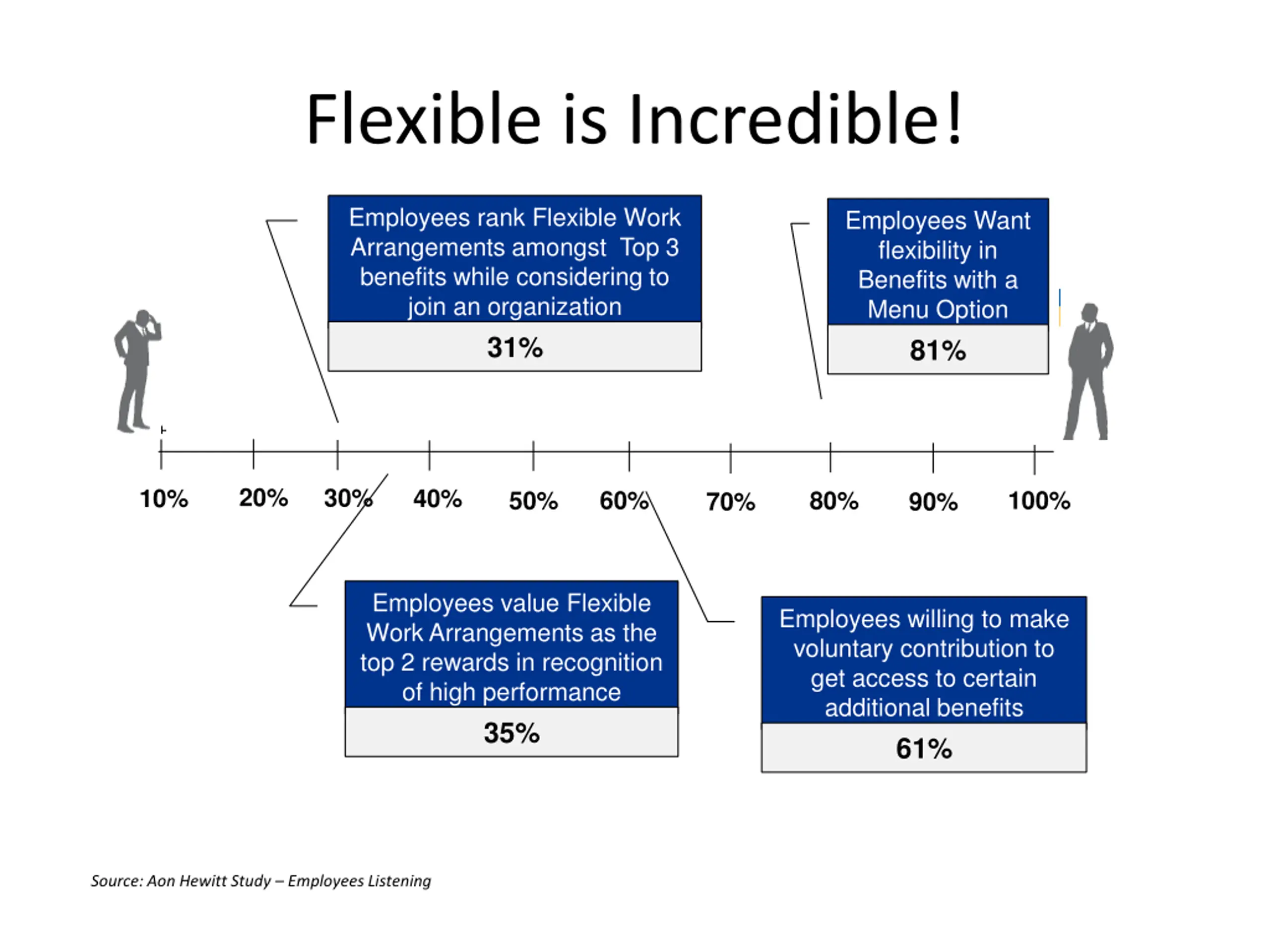 Flexible is Incredible!

Employees rank Flexible Work Arrangements amongst Top 3 benefits while considering to join an organization

31%

Employees Want flexibility in Benefits with a Menu Option

81%

10% 20% 30% 40% 50% 60% 70% 80% 90% 100%

Employees value Flexible Work Arrangements as the top 2 rewards in recognition of high performance

35%

Employees willing to make voluntary contribution to get access to certain additional benefits

61%

Source: Aon Hewitt Study – Employees Listening